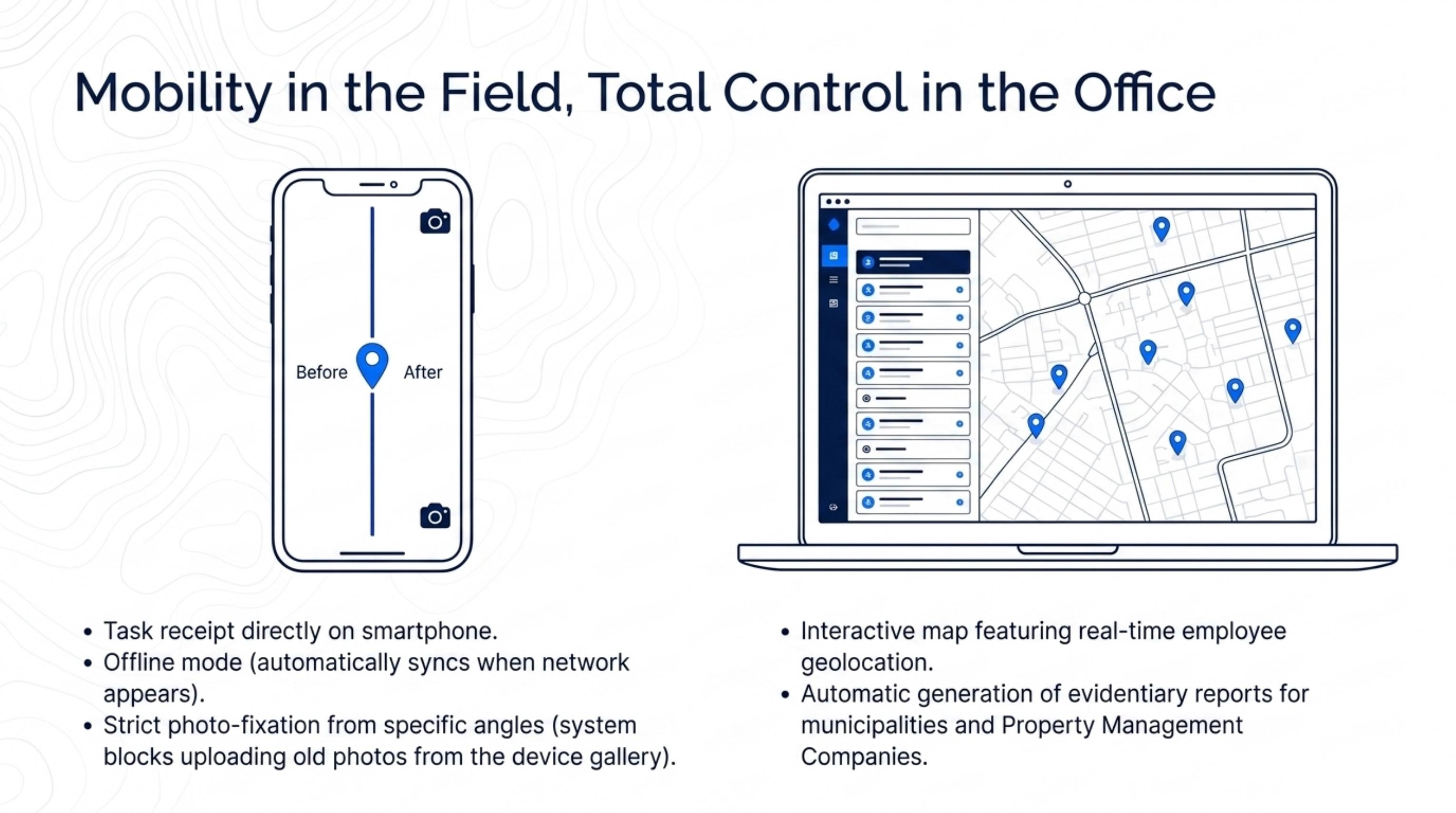 Mobility in the Field, Total Control in the Office

Before

After

• Task receipt directly on smartphone.
• Offline mode (automatically syncs when network appears).
• Strict photo-fixation from specific angles (system blocks uploading old photos from the device gallery).

• Interactive map featuring real-time employee geolocation.
• Automatic generation of evidentiary reports for municipalities and Property Management Companies.